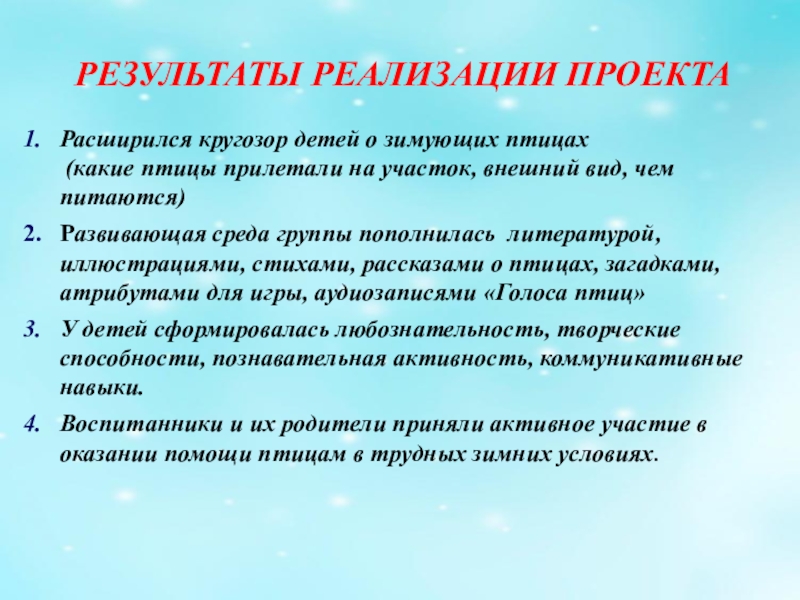 РЕЗУЛЬТАТЫ РЕАЛИЗАЦИИ ПРОЕКТА

1. Расширился кругозор детей о зимующих птицах (какие птицы прилетали на участок, внешний вид, чем питаются)

2. Развивающая среда группы пополнилась литературой, иллюстрациями, стихами, рассказами о птицах, загадками, атрибутами для игры, аудиозаписями «Голоса птиц»

3. У детей сформировалась любознательность, творческие способности, познавательная активность, коммуникативные навыки.

4. Воспитанники и их родители приняли активное участие в оказании помощи птицам в трудных зимних условиях.